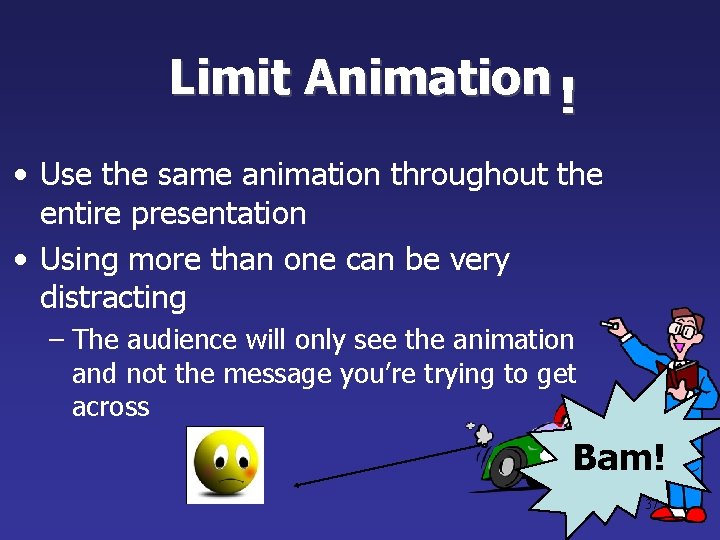 Limit Animation !

• Use the same animation throughout the entire presentation

• Using more than one can be very distracting

– The audience will only see the animation and not the message you're trying to get across

Bam!

37